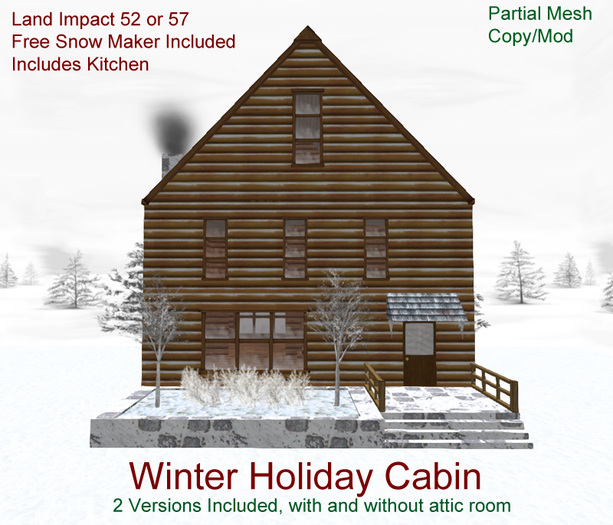 Land Impact 52 or 57
Free Snow Maker Included
Includes Kitchen

Partial Mesh
Copy/Mod

Winter Holiday Cabin
2 Versions Included, with and without attic room